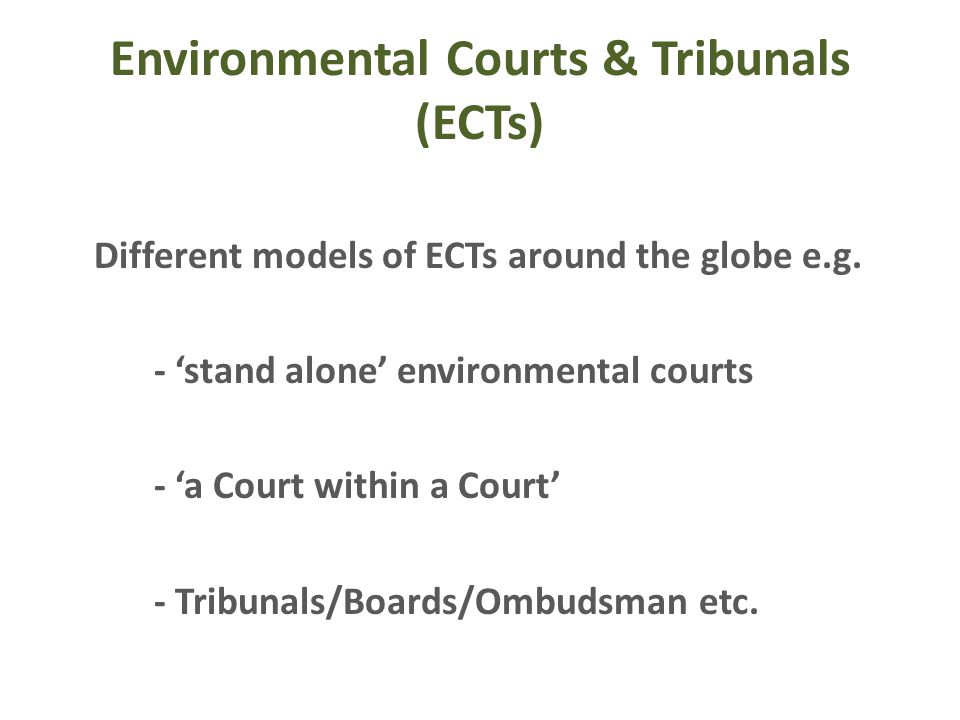 Environmental Courts & Tribunals (ECTs)

Different models of ECTs around the globe e.g.

- ‘stand alone’ environmental courts

- ‘a Court within a Court’

- Tribunals/Boards/Ombudsman etc.